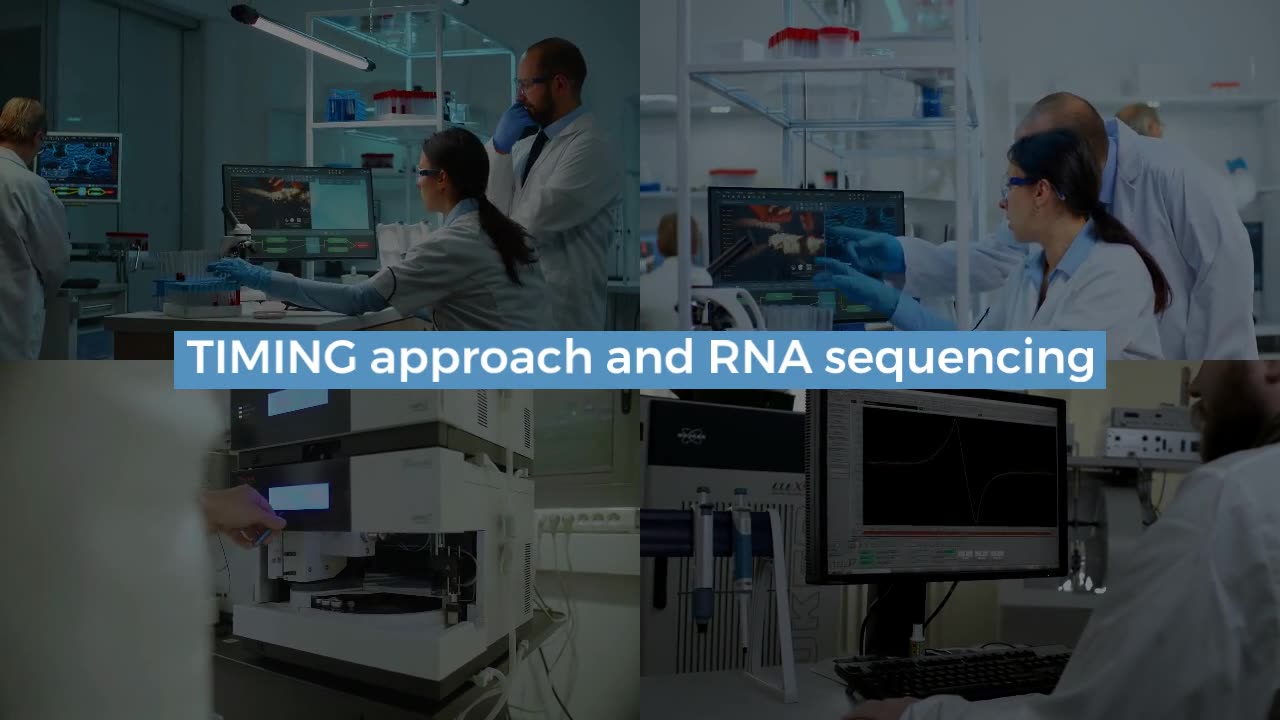 TIMING approach and RNA sequencing